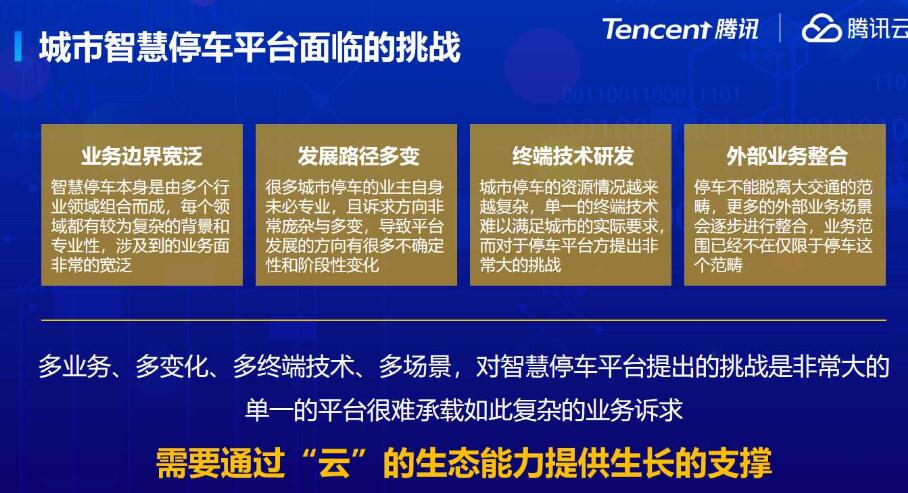 城市智慧停车平台面临的挑战

Tencent 腾讯 | 腾讯云

业务边界宽泛

智慧停车本身是由多个行业领域组合而成，每个领域都有较为复杂的背景和专业性，涉及到的业务面非常的宽泛

发展路径多变

很多城市停车的业主自身未必专业，且诉求方向非常庞杂与多变，导致平台发展的方向有很多不确定性和阶段性变化

终端技术研发

城市停车的资源情况越来越复杂，单一的终端技术难以满足城市的实际要求，而对于停车平台方提出非常大的挑战

外部业务整合

停车不能脱离大交通的范畴，更多的外部业务场景会逐步进行整合，业务范围已经不在仅限于停车这个范畴

多业务、多变化、多终端技术、多场景，对智慧停车平台提出的挑战是非常大的

单一的平台很难承载如此复杂的业务诉求

需要通过“云”的生态能力提供生长的支撑